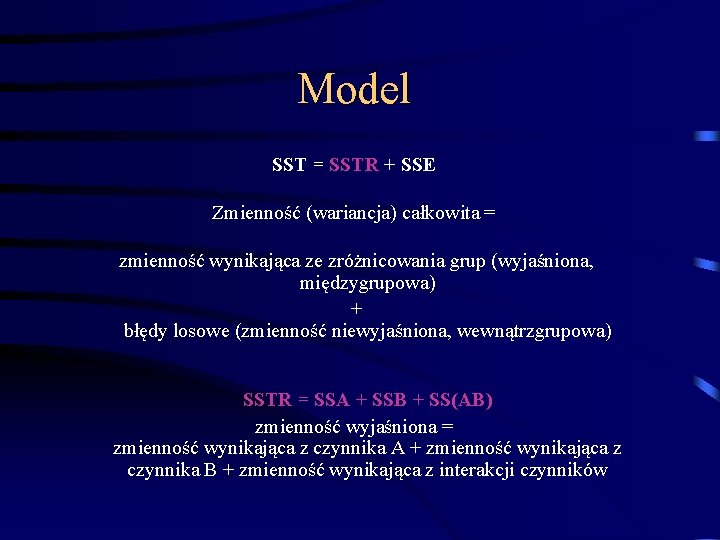 Model

SST = SSTR + SSE

Zmienność (wariancja) całkowita =

zmienność wynikająca ze zróżnicowania grup (wyjaśniona, międzygrupowa)
+
błędy losowe (zmienność niewyjaśniona, wewnątrzgrupowa)

SSTR = SSA + SSB + SS(AB)
zmienność wyjaśniona =
zmienność wynikająca z czynnika A + zmienność wynikająca z czynnika B + zmienność wynikająca z interakcji czynników